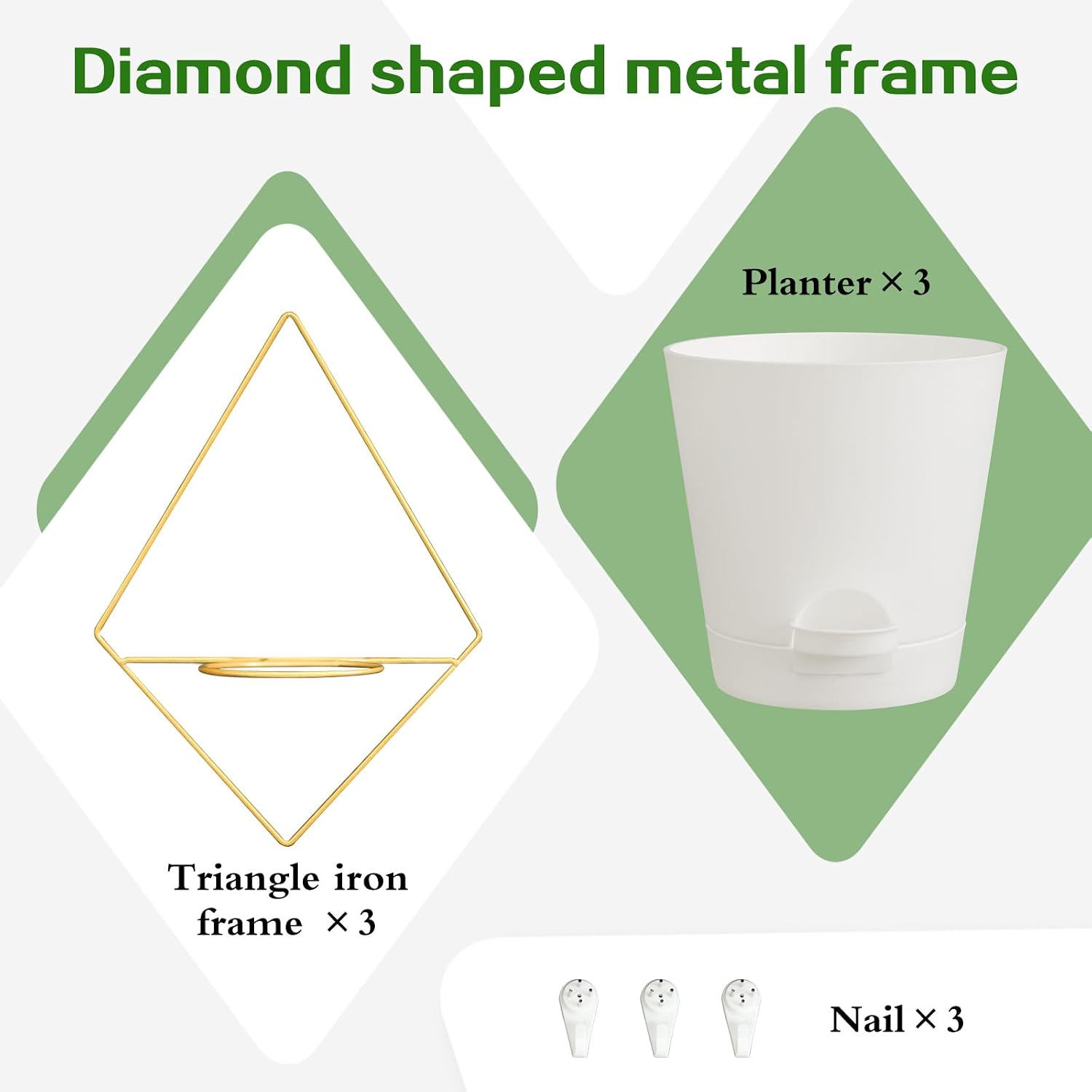 Diamond shaped metal frame

Planter × 3

Triangle iron frame × 3

Nail × 3